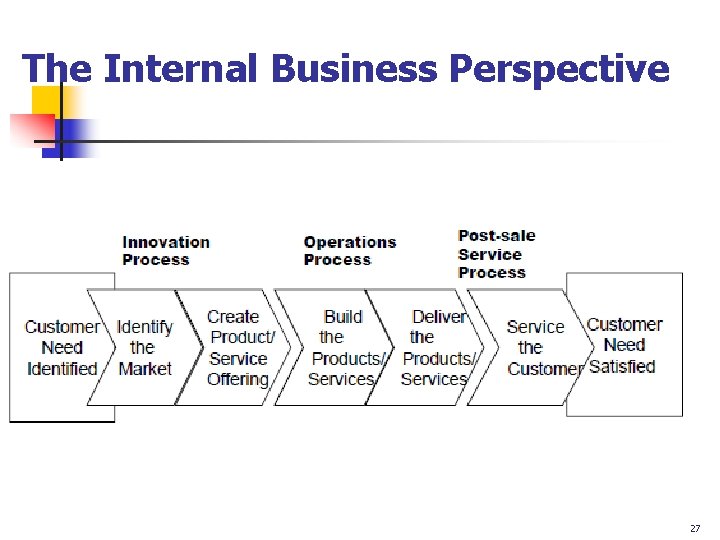 The Internal Business Perspective

Innovation Process

Operations Process

Post-sale Service Process

Customer Need Identified

Identify the Market

Create Product/ Service Offering

Build the Products/ Services

Deliver the Products/ Services

Service the Customer

Customer Need Satisfied

27